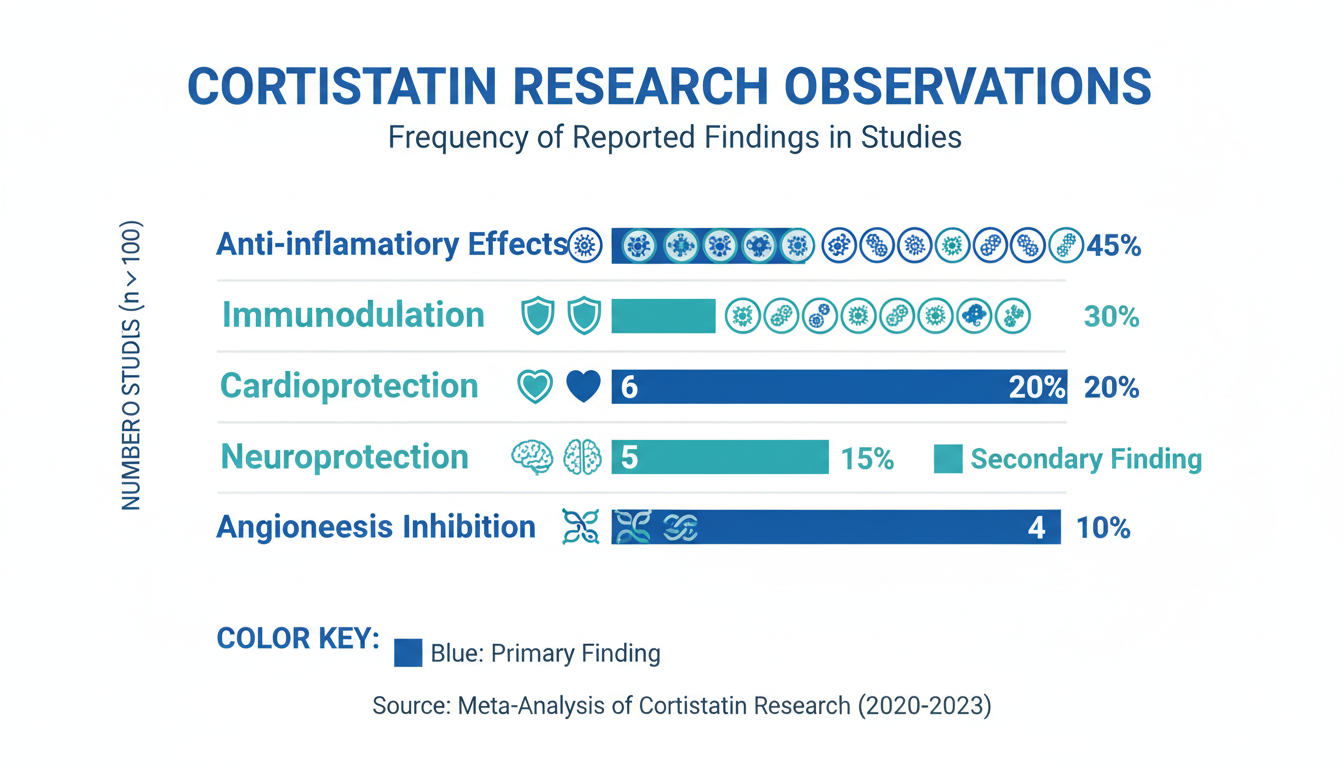 CORTISTATIN RESEARCH OBSERVATIONS

Frequency of Reported Findings in Studies

NUMBERO STUDIS (n > 100)

Anti-inflamatiory Effects 45%

Immunodulation 30%

Cardioprotection 6 20% 20%

Neuroprotection 5 15% Secondary Finding

Angioneesis Inhibition 4 10%

COLOR KEY: Blue: Primary Finding

Source: Meta-Analysis of Cortistatin Research (2020-2023)